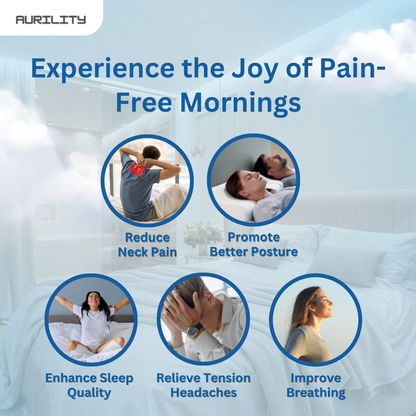 AURILITY

Experience the Joy of Pain-Free Mornings

Reduce Neck Pain

Promote Better Posture

Enhance Sleep Quality

Relieve Tension Headaches

Improve Breathing